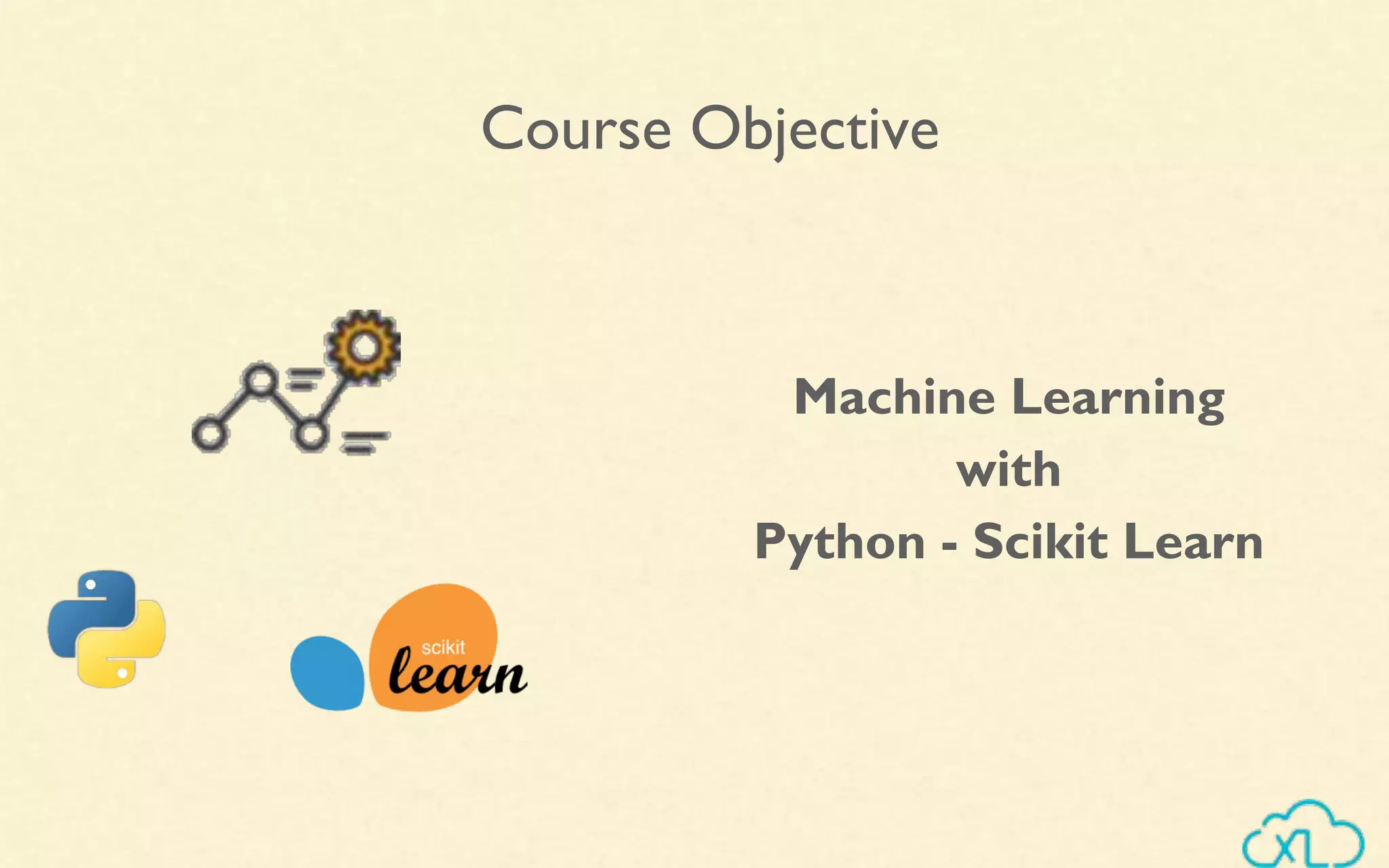 Course Objective

Machine Learning
with
Python - Scikit Learn

scikit
learn

XL